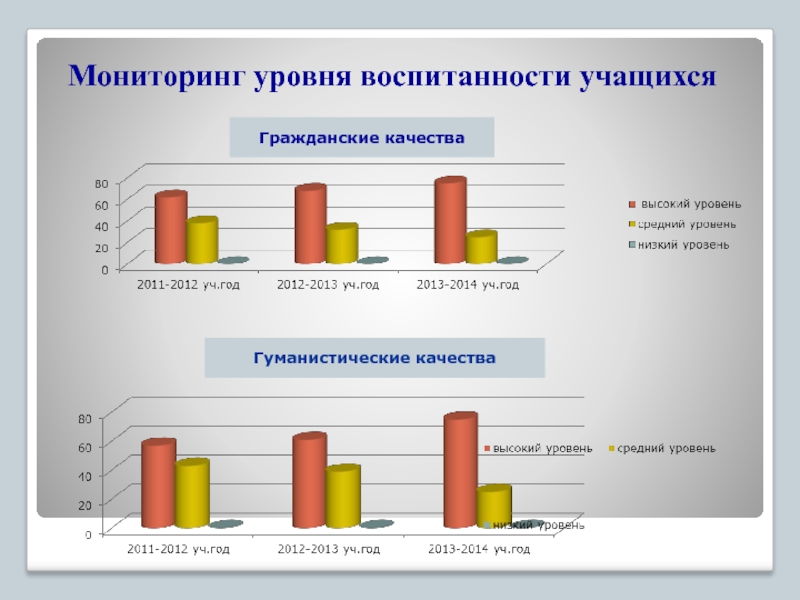 Мониторинг уровня воспитанности учащихся

Гражданские качества

80
60
40
20
0

2011-2012 уч.год
2012-2013 уч.год
2013-2014 уч.год

высокий уровень
средний уровень
низкий уровень

Гуманистические качества

80
60
40
20
0

2011-2012 уч.год
2012-2013 уч.год
2013-2014 уч.год

высокий уровень
средний уровень
низкий уровень